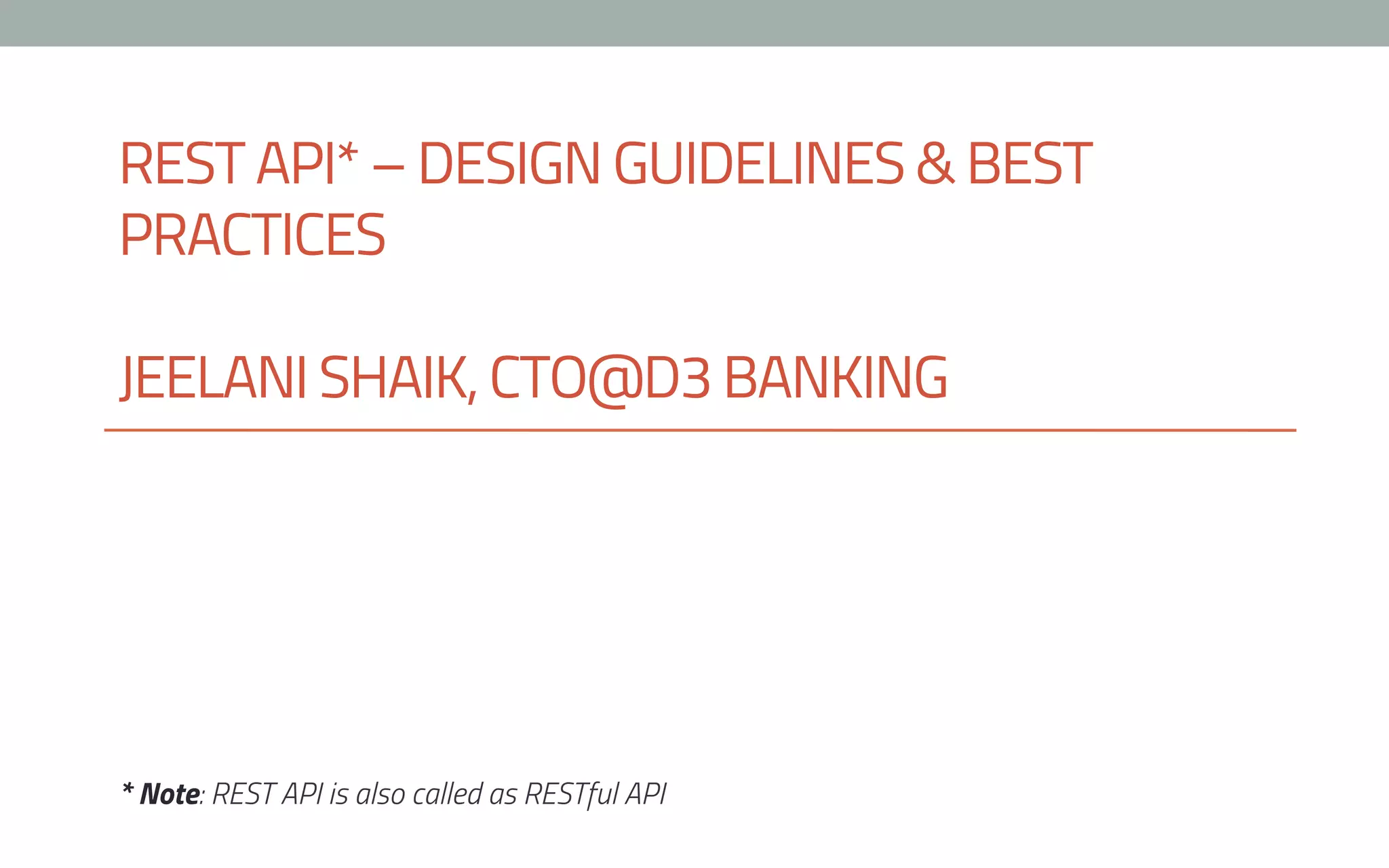 REST API* – DESIGN GUIDELINES & BEST PRACTICES

JEELANI SHAIK, CTO@D3 BANKING

* Note: REST API is also called as RESTful API